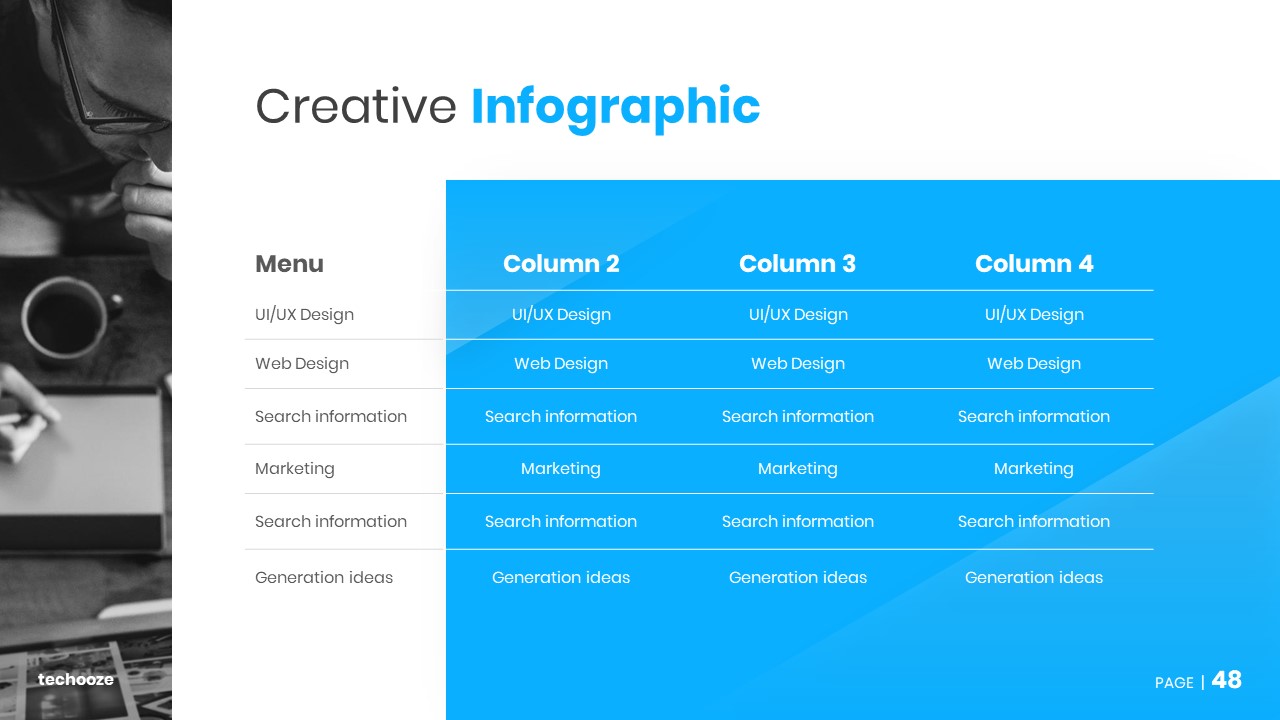 Creative Infographic

| Menu | Column 2 | Column 3 | Column 4 |
|---|---|---|---|
| UI/UX Design | UI/UX Design | UI/UX Design | UI/UX Design |
| Web Design | Web Design | Web Design | Web Design |
| Search information | Search information | Search information | Search information |
| Marketing | Marketing | Marketing | Marketing |
| Search information | Search information | Search information | Search information |
| Generation ideas | Generation ideas | Generation ideas | Generation ideas |

techooze

PAGE | 48